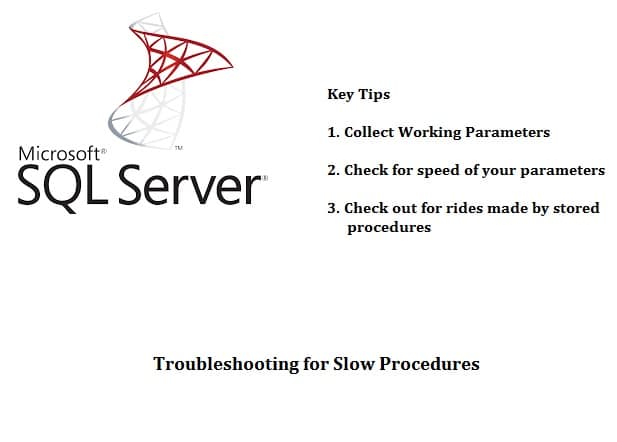 Microsoft®
SQL Server®

Key Tips

1. Collect Working Parameters

2. Check for speed of your parameters

3. Check out for rides made by stored procedures

Troubleshooting for Slow Procedures